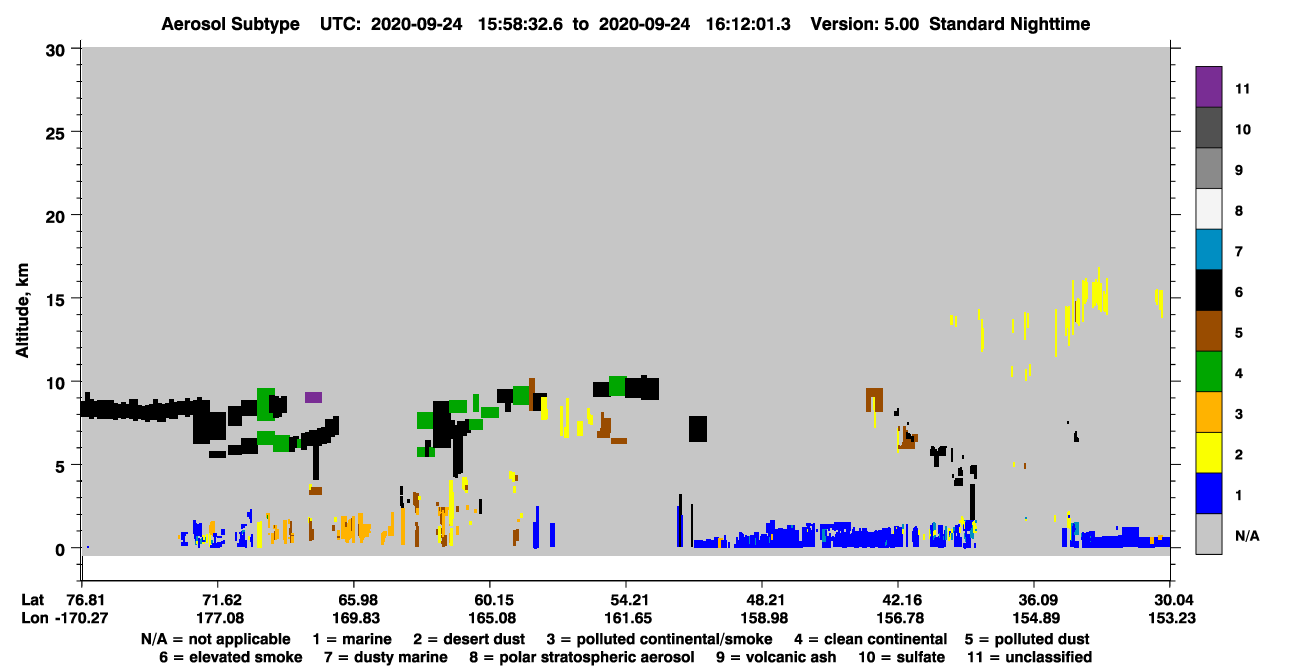 Aerosol Subtype UTC: 2020-09-24 15:58:32.6 to 2020-09-24 16:12:01.3 Version: 5.00 Standard Nighttime

Altitude, km

30
25
20
15
10
5
0

11
10
9
8
7
6
5
4
3
2
1
N/A

| Lat | 76.81 | 71.62 | 65.98 | 60.15 | 54.21 | 48.21 | 42.16 | 36.09 | 30.04 |
|---|---|---|---|---|---|---|---|---|---|
| Lon | -170.27 | 177.08 | 169.83 | 165.08 | 161.65 | 158.98 | 156.78 | 154.89 | 153.23 |

N/A = not applicable 1 = marine 2 = desert dust 3 = polluted continental/smoke 4 = clean continental 5 = polluted dust
6 = elevated smoke 7 = dusty marine 8 = polar stratospheric aerosol 9 = volcanic ash 10 = sulfate 11 = unclassified